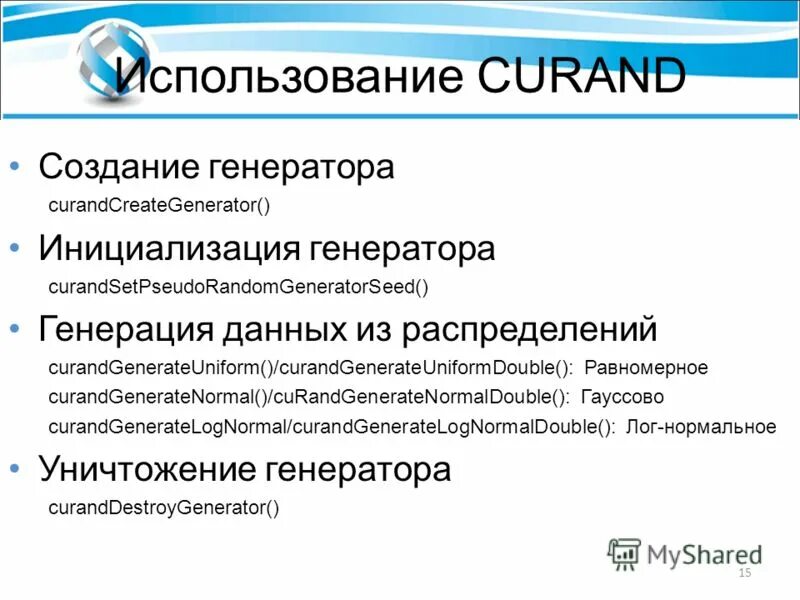 Использование CURAND

• Создание генератора
curandCreateGenerator()

• Инициализация генератора
curandSetPseudoRandomGeneratorSeed()

• Генерация данных из распределений
curandGenerateUniform()/curandGenerateUniformDouble(): Равномерное
curandGenerateNormal()/cuRandGenerateNormalDouble(): Гауссово
curandGenerateLogNormal/curandGenerateLogNormalDouble(): Лог-нормальное

• Уничтожение генератора
curandDestroyGenerator()

MyShared
15